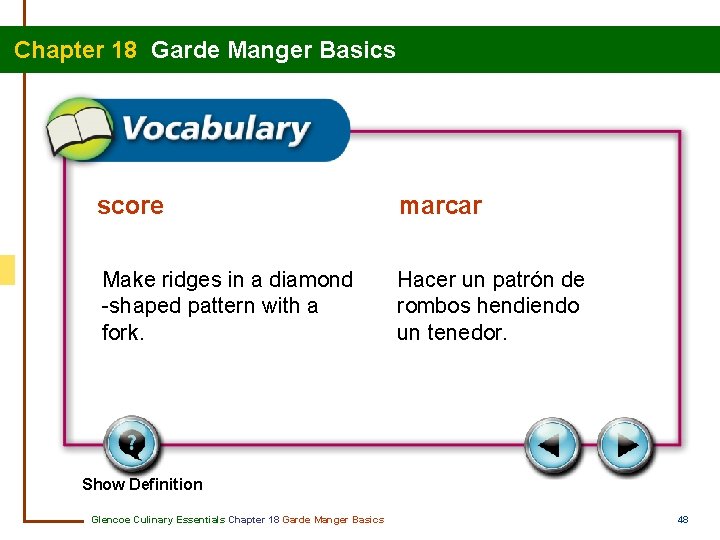 Chapter 18 Garde Manger Basics

Vocabulary

score

Make ridges in a diamond -shaped pattern with a fork.

marcar

Hacer un patrón de rombos hendiendo un tenedor.

Show Definition

Glencoe Culinary Essentials Chapter 18 Garde Manger Basics

48